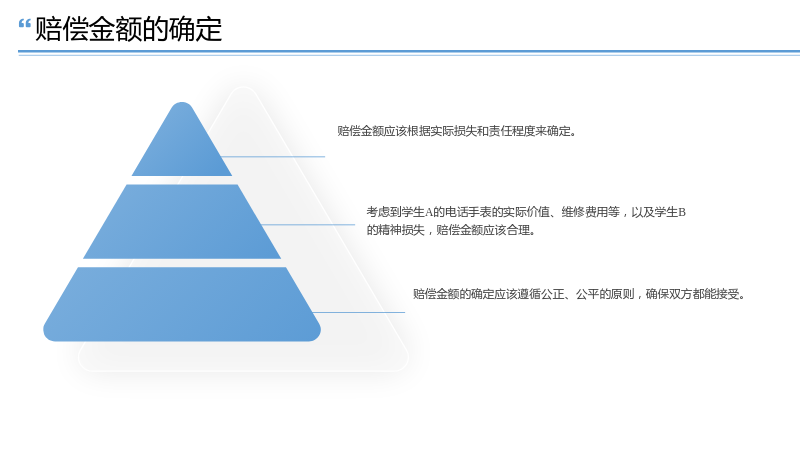 “赔偿金额的确定

赔偿金额应该根据实际损失和责任程度来确定。

考虑到学生A的电话手表的实际价值、维修费用等，以及学生B的精神损失，赔偿金额应该合理。

赔偿金额的确定应该遵循公正、公平的原则，确保双方都能接受。